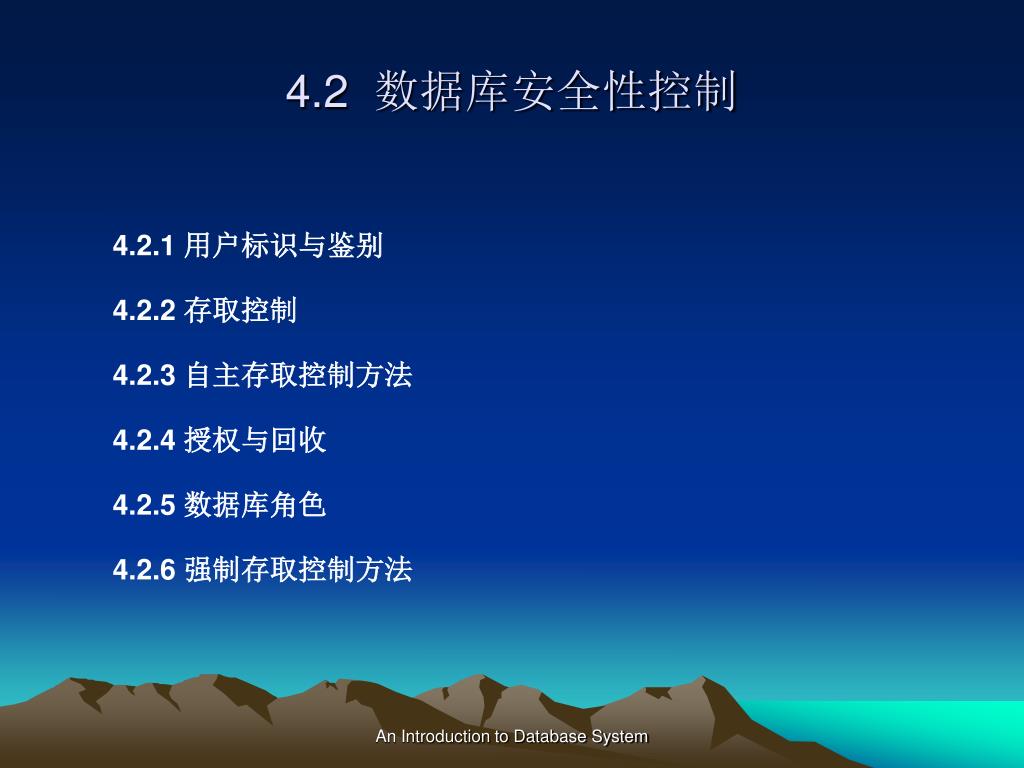 4.2 数据库安全性控制

4.2.1 用户标识与鉴别

4.2.2 存取控制

4.2.3 自主存取控制方法

4.2.4 授权与回收

4.2.5 数据库角色

4.2.6 强制存取控制方法

An Introduction to Database System